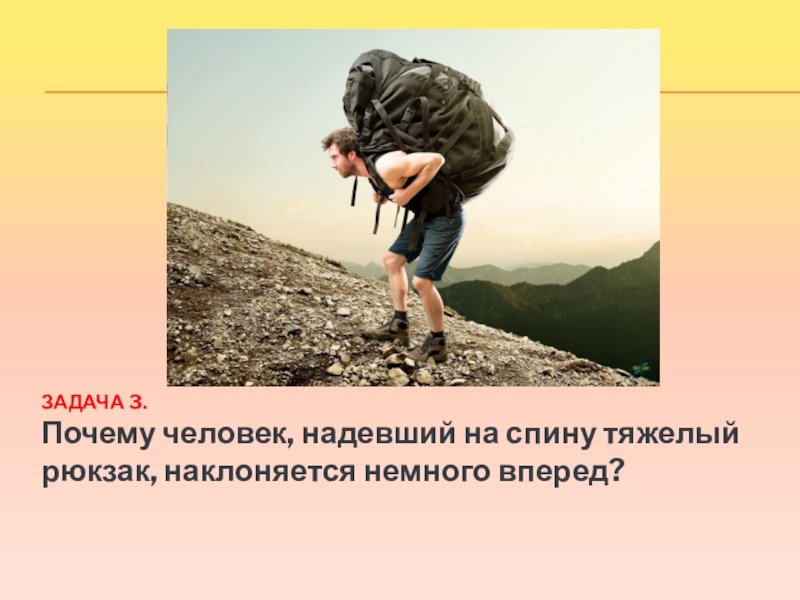 ЗАДАЧА 3.

Почему человек, надевший на спину тяжелый рюкзак, наклоняется немного вперед?